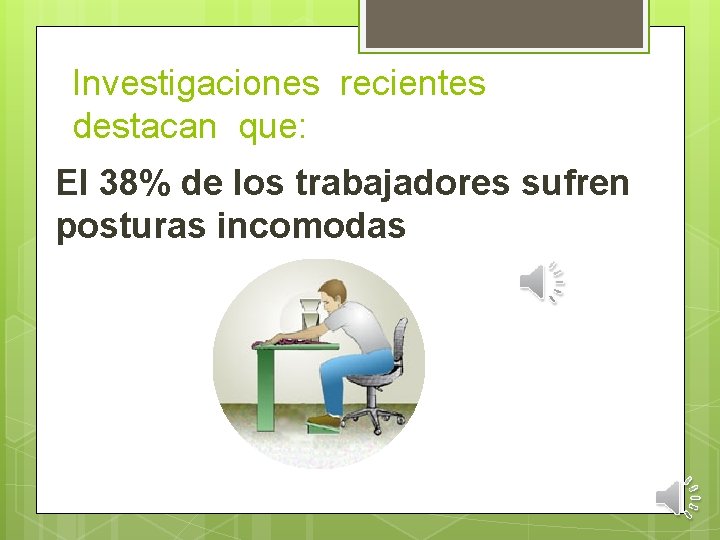 Investigaciones recientes destacan que:

El 38% de los trabajadores sufren posturas incomodas